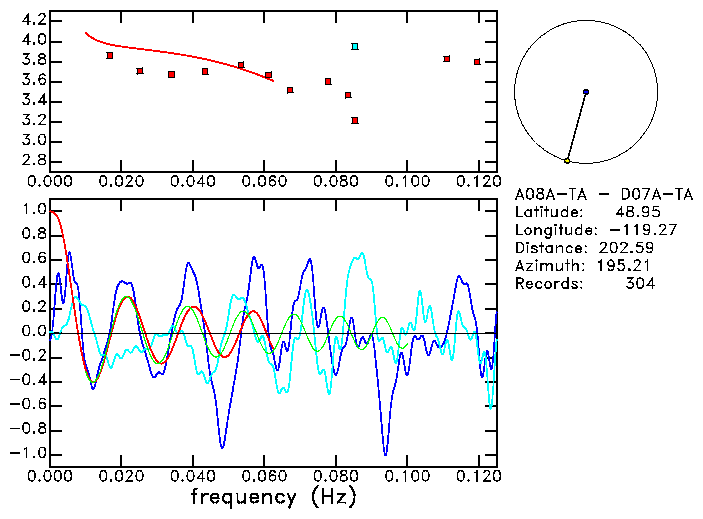 4.2
4.0
3.8
3.6
3.4
3.2
3.0
2.8
0.000 0.020 0.040 0.060 0.080 0.100 0.120

A08A-TA - D07A-TA
Latitude: 48.95
Longitude: -119.27
Distance: 202.59
Azimuth: 195.21
Records: 304

1.0
0.8
0.6
0.4
0.2
0.0
-0.2
-0.4
-0.6
-0.8
-1.0
0.000 0.020 0.040 0.060 0.080 0.100 0.120
frequency (Hz)